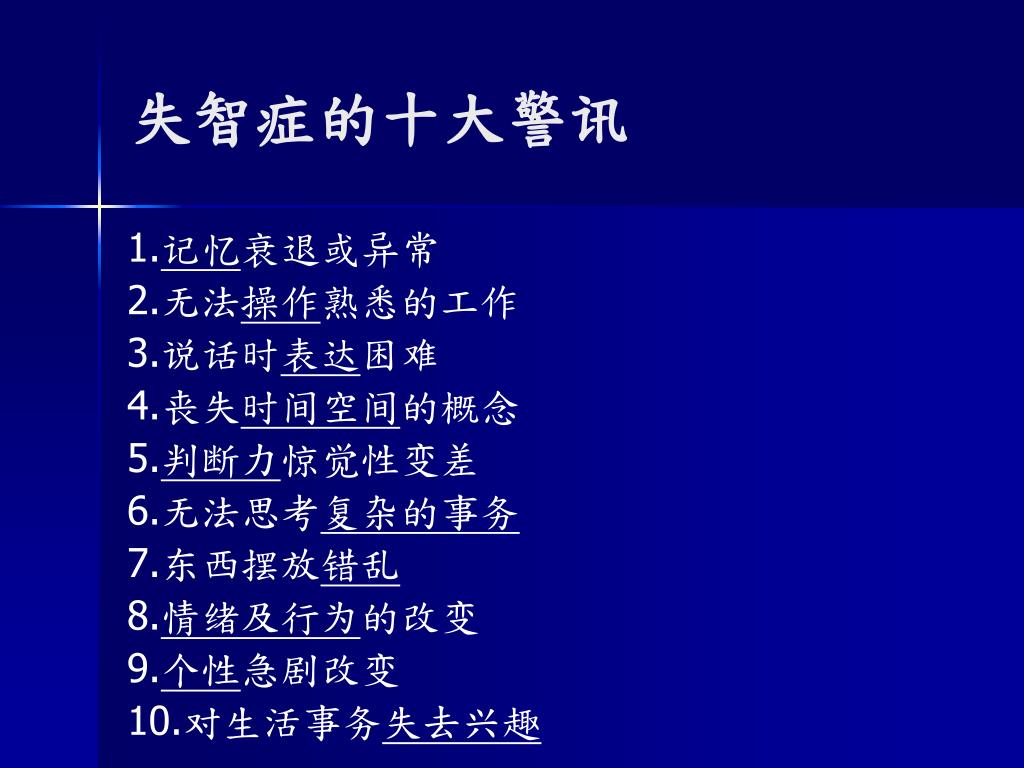 失智症的十大警讯

1.记忆衰退或异常
2.无法操作熟悉的工作
3.说话时表达困难
4.丧失时间空间的概念
5.判断力惊觉性变差
6.无法思考复杂的事务
7.东西摆放错乱
8.情绪及行为的改变
9.个性急剧改变
10.对生活事务失去兴趣